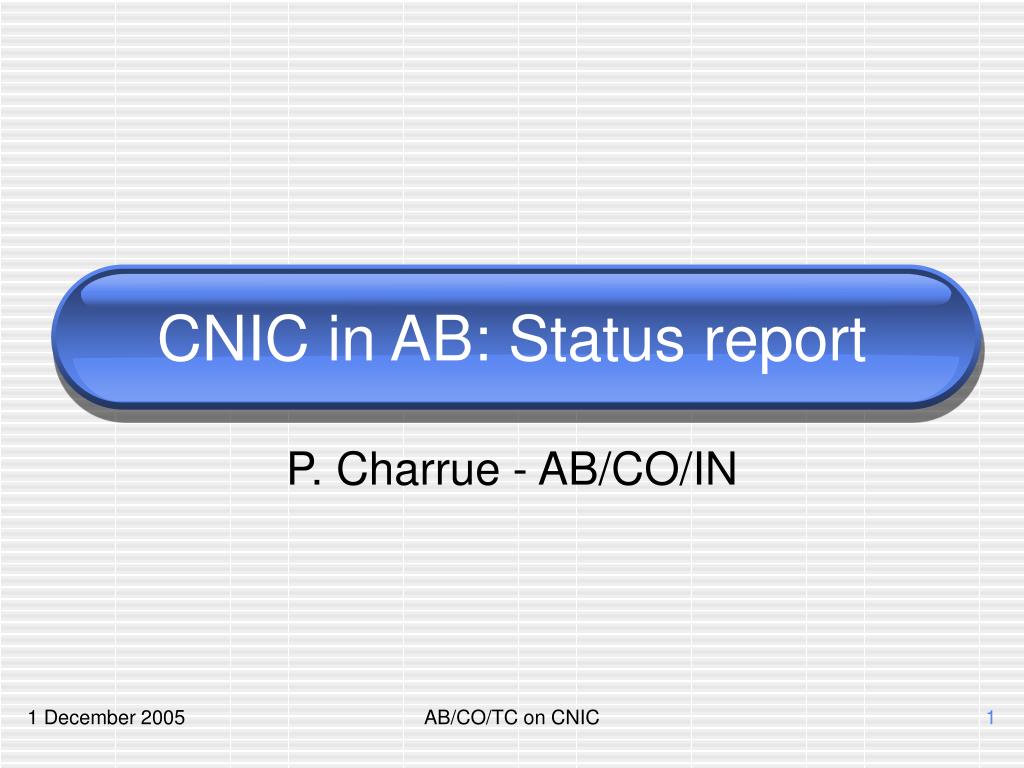 CNIC in AB: Status report

P. Charrue - AB/CO/IN

1 December 2005

AB/CO/TC on CNIC

1